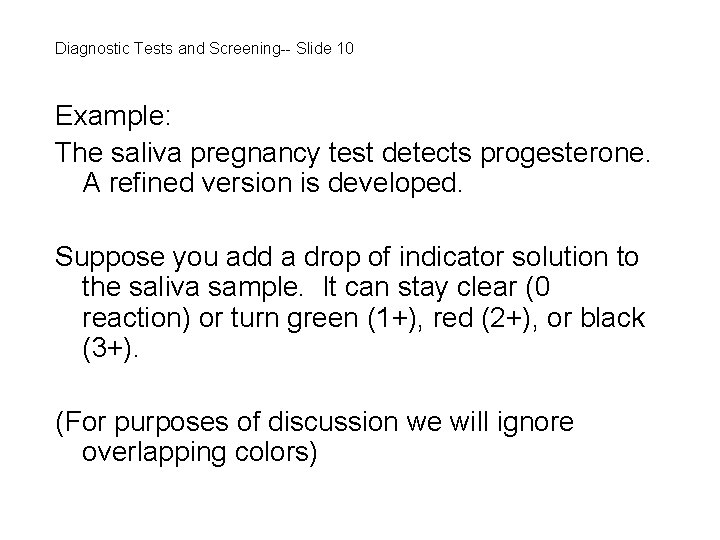 Diagnostic Tests and Screening-- Slide 10

Example:

The saliva pregnancy test detects progesterone. A refined version is developed.

Suppose you add a drop of indicator solution to the saliva sample. It can stay clear (0 reaction) or turn green (1+), red (2+), or black (3+).

(For purposes of discussion we will ignore overlapping colors)